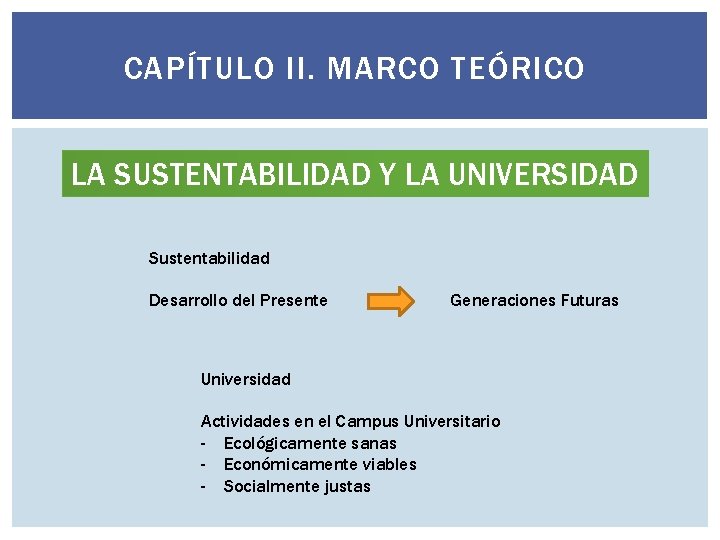 CAPÍTULO II. MARCO TEÓRICO

LA SUSTENTABILIDAD Y LA UNIVERSIDAD

Sustentabilidad

Desarrollo del Presente

Generaciones Futuras

Universidad

Actividades en el Campus Universitario
- Ecológicamente sanas
- Económicamente viables
- Socialmente justas